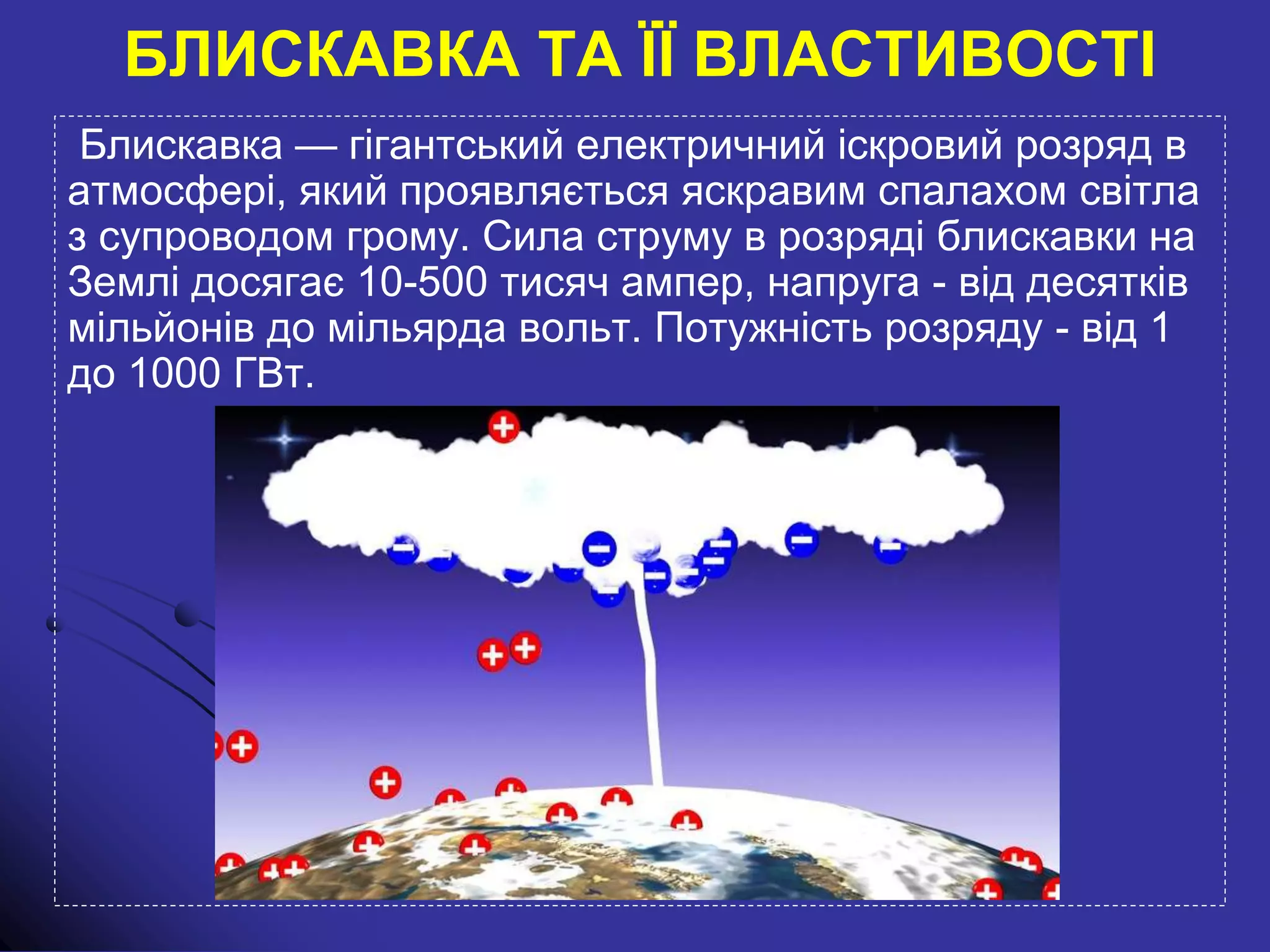 БЛИСКАВКА ТА ЇЇ ВЛАСТИВОСТІ

Блискавка — гігантський електричний іскровий розряд в атмосфері, який проявляється яскравим спалахом світла з супроводом грому. Сила струму в розряді блискавки на Землі досягає 10-500 тисяч ампер, напруга - від десятків мільйонів до мільярда вольт. Потужність розряду - від 1 до 1000 ГВт.